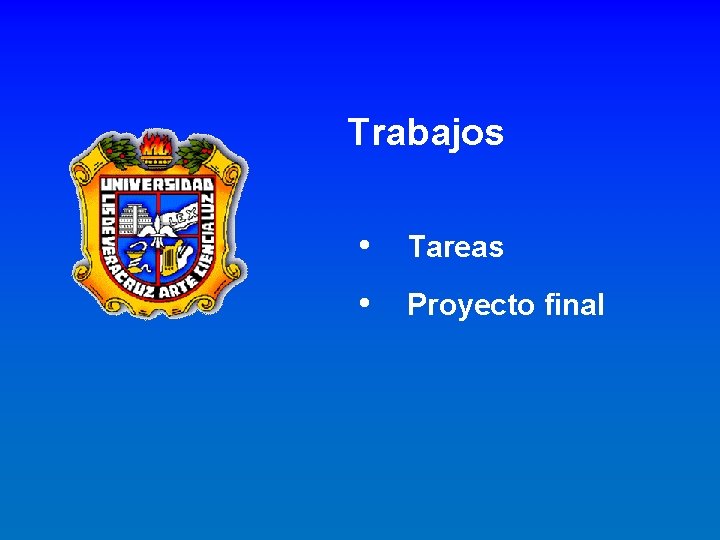 UNIVERSIDAD
LIS DE VERACRUZ ARTE CIENCIA LUZ
LEX

Trabajos

• Tareas
• Proyecto final